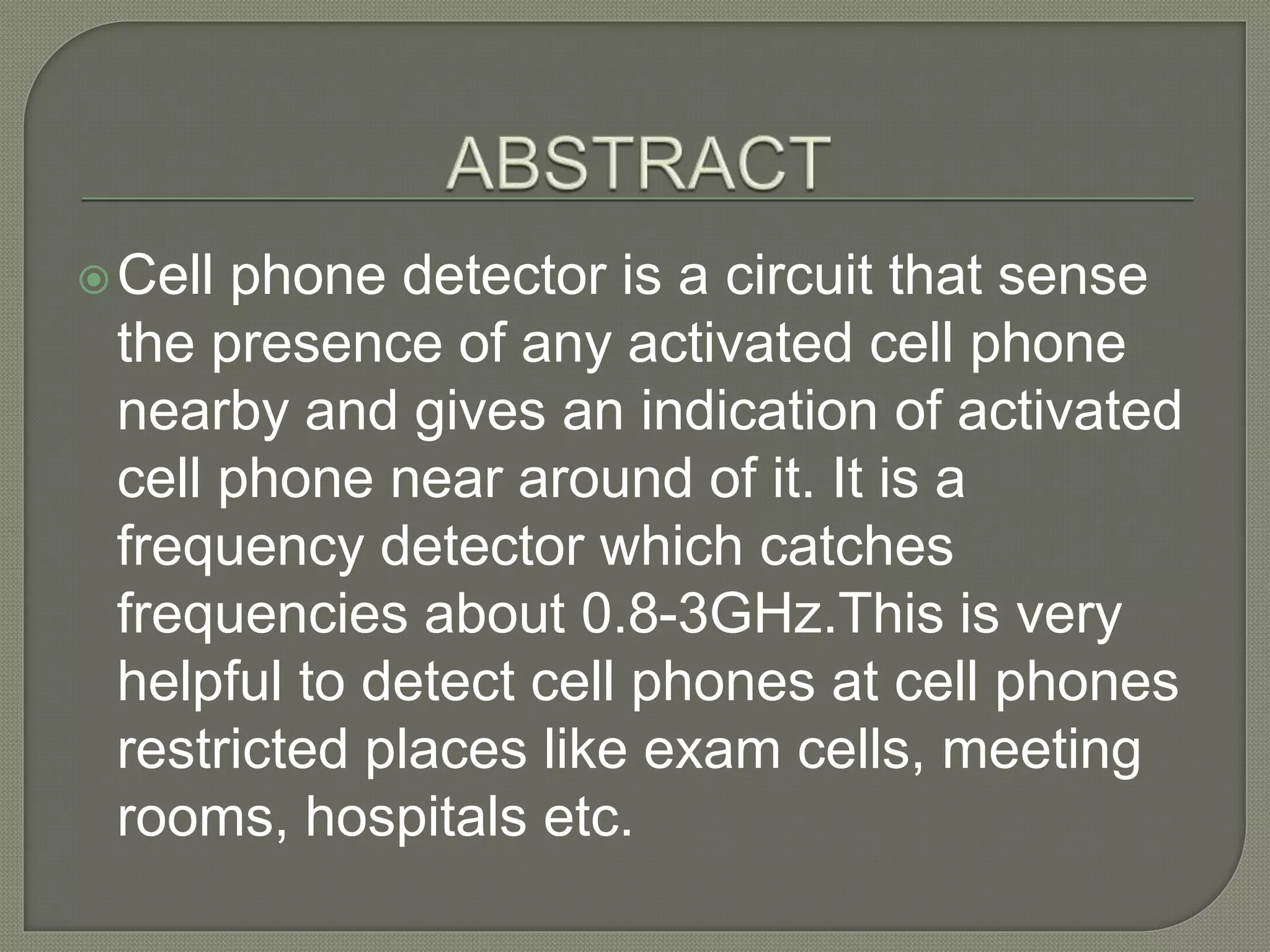 ABSTRACT

Cell phone detector is a circuit that sense the presence of any activated cell phone nearby and gives an indication of activated cell phone near around of it. It is a frequency detector which catches frequencies about 0.8-3GHz.This is very helpful to detect cell phones at cell phones restricted places like exam cells, meeting rooms, hospitals etc.